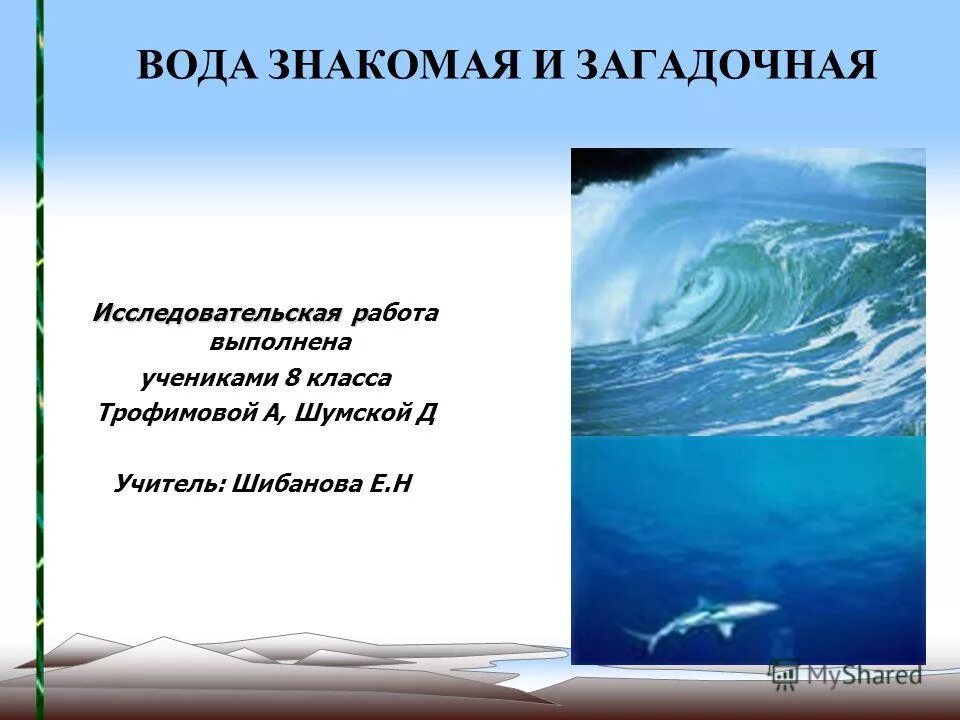 ВОДА ЗНАКОМАЯ И ЗАГАДОЧНАЯ

Исследовательская работа выполнена учениками 8 класса Трофимовой А, Шумской Д

Учитель: Шибанова Е.Н

MyShared